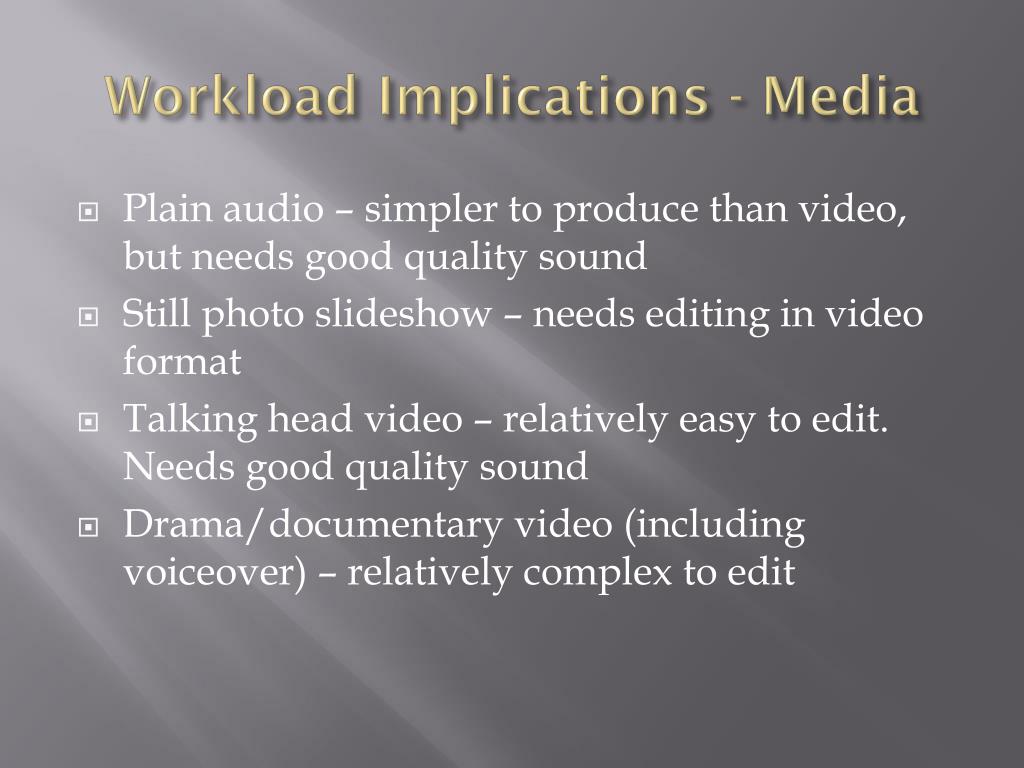 Workload Implications - Media

Plain audio – simpler to produce than video, but needs good quality sound

Still photo slideshow – needs editing in video format

Talking head video – relatively easy to edit. Needs good quality sound

Drama/documentary video (including voiceover) – relatively complex to edit